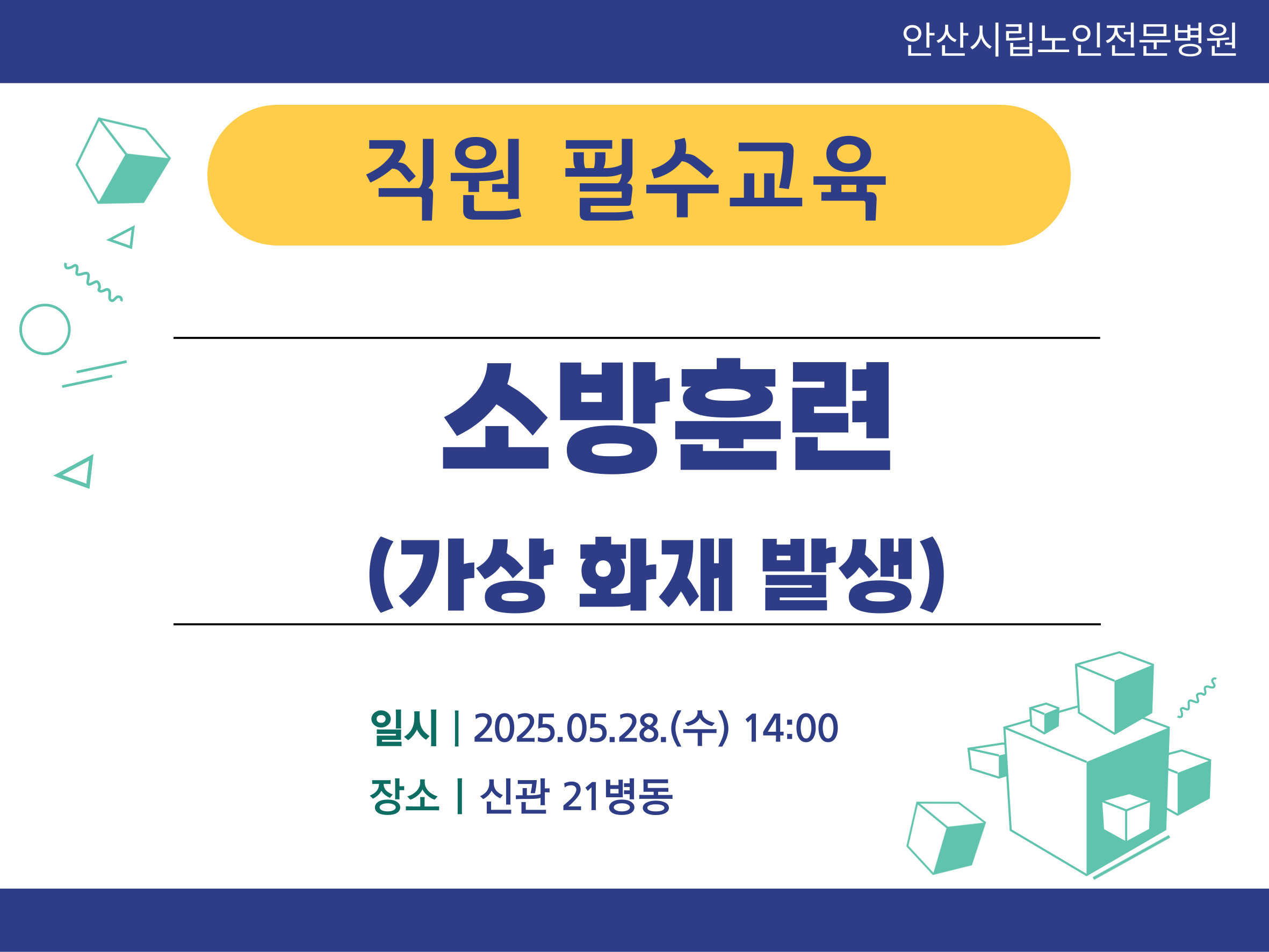 안산시립노인전문병원

직원 필수교육

소방훈련

(가상 화재 발생)

일시 | 2025.05.28.(수) 14:00

장소 | 신관 21병동